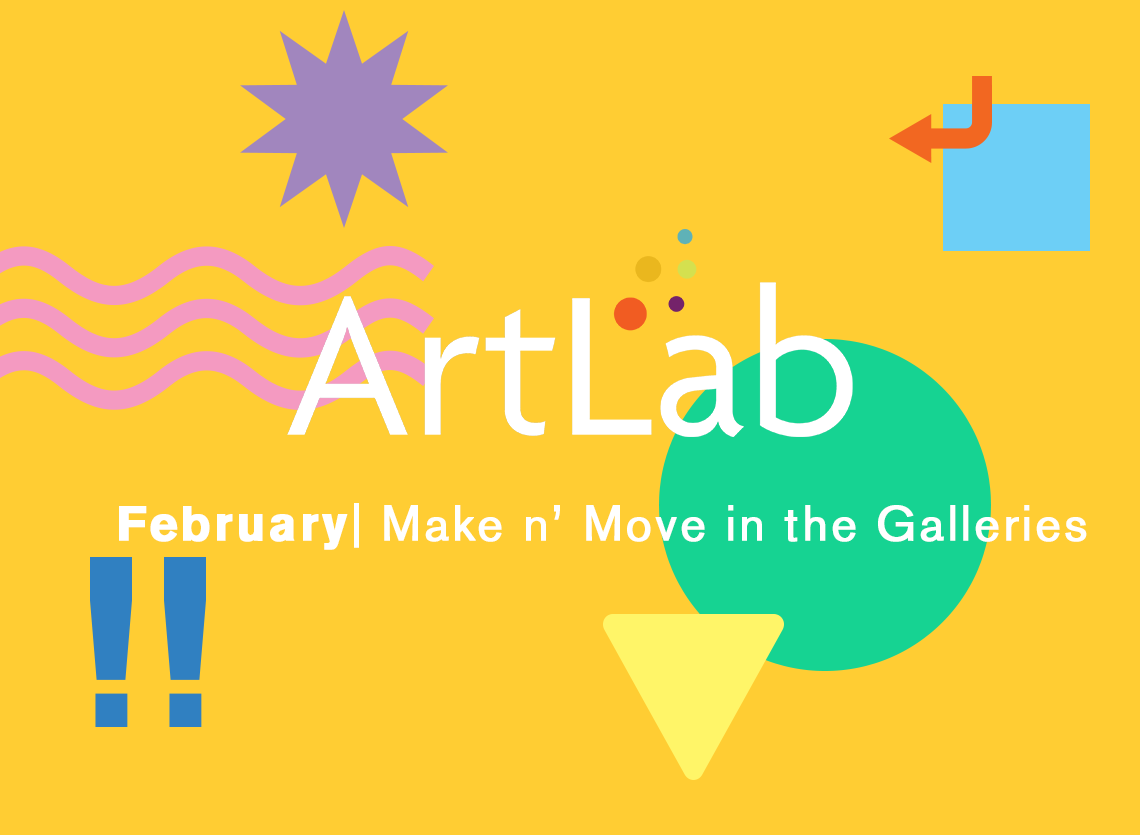 ArtLab

February| Make n' Move in the Galleries

!!